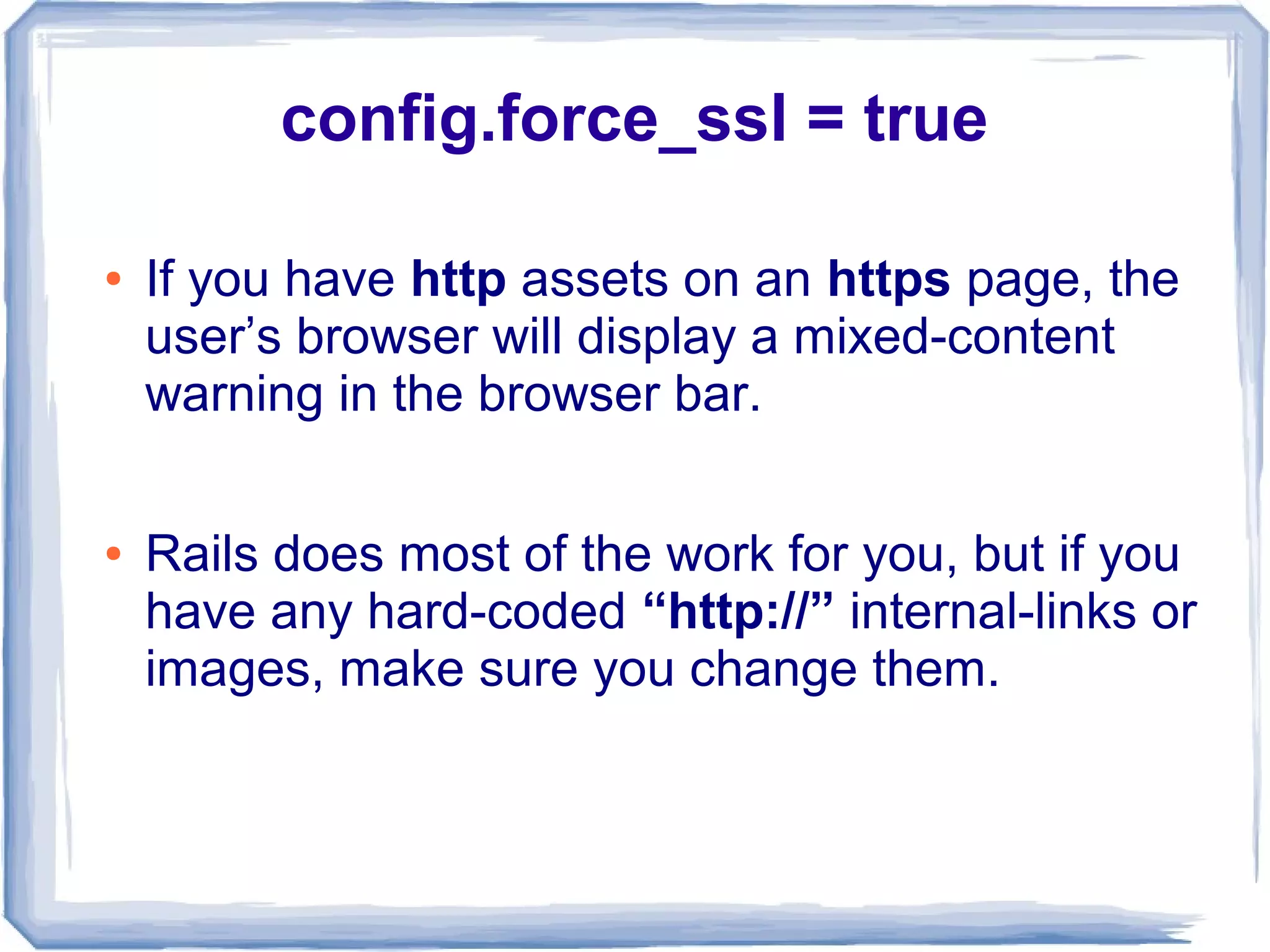 config.force_ssl = true

• If you have http assets on an https page, the user’s browser will display a mixed-content warning in the browser bar.

• Rails does most of the work for you, but if you have any hard-coded “http://” internal-links or images, make sure you change them.